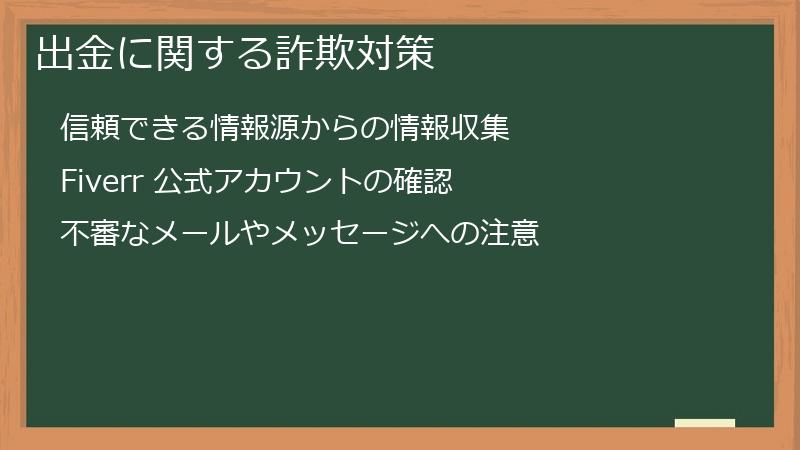 出金に関する詐欺対策

信頼できる情報源からの情報収集

Fiverr 公式アカウントの確認

不審なメールやメッセージへの注意